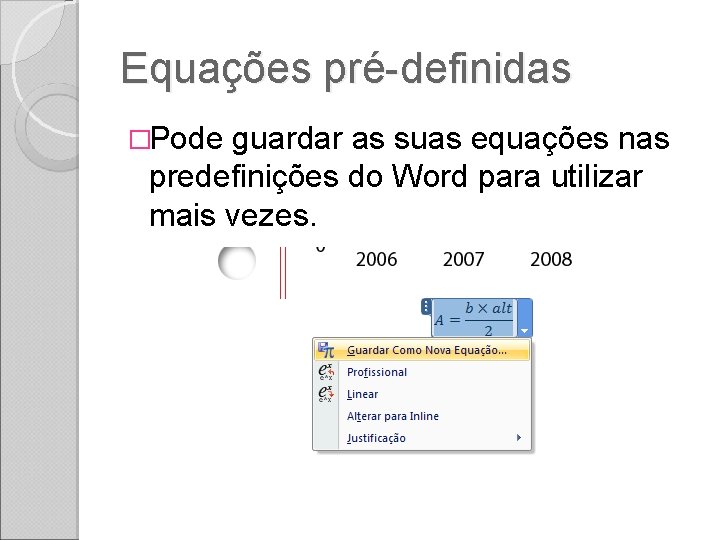 Equações pré-definidas

Pode guardar as suas equações nas predefinições do Word para utilizar mais vezes.

2006 2007 2008

$A = \frac{b \times alt}{2}$

Guardar Como Nova Equação...
Profissional
Linear
Alterar para Inline
Justificação